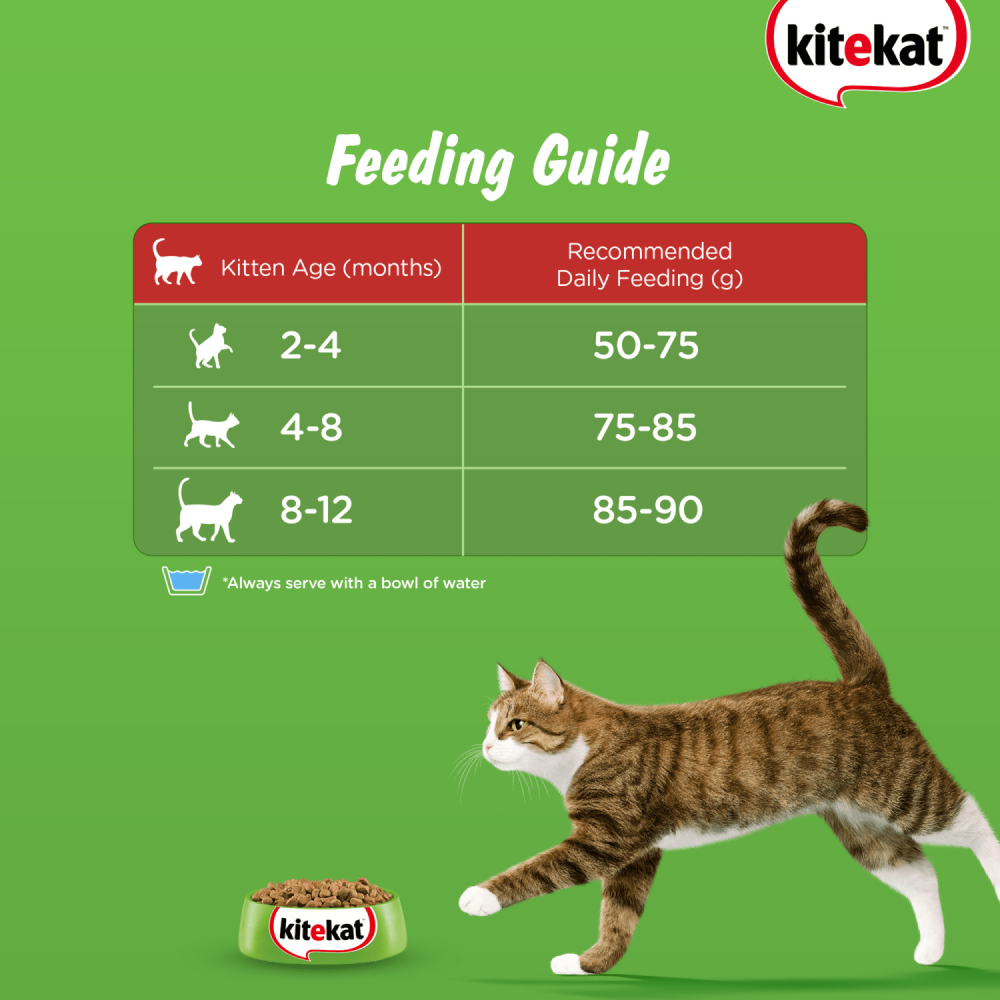 kitekat™

Feeding Guide

| Kitten Age (months) | Recommended Daily Feeding (g) |
|---|---|
| 2-4 | 50-75 |
| 4-8 | 75-85 |
| 8-12 | 85-90 |

*Always serve with a bowl of water

kitekat